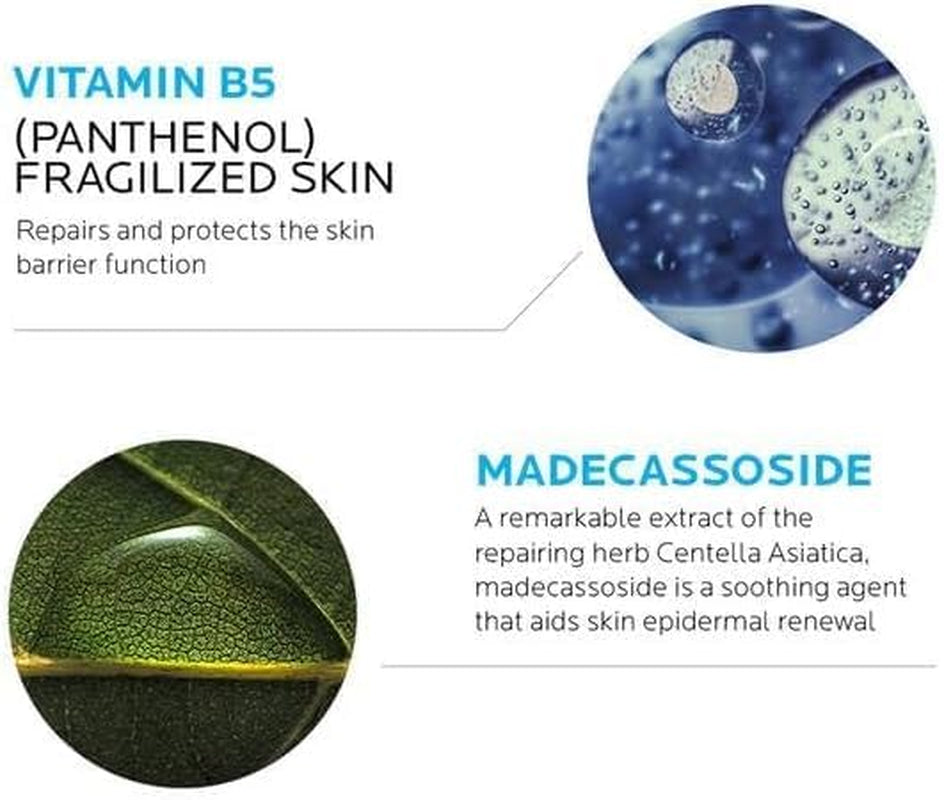 VITAMIN B5
(PANTHENOL)
FRAGILIZED SKIN

Repairs and protects the skin barrier function

MADECASSOSIDE

A remarkable extract of the repairing herb Centella Asiatica, madecassoside is a soothing agent that aids skin epidermal renewal